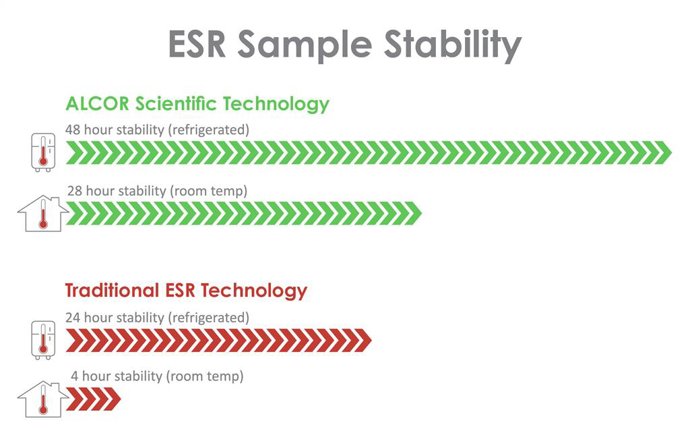 ESR Sample Stability

ALCOR Scientific Technology

48 hour stability (refrigerated)

28 hour stability (room temp)

Traditional ESR Technology

24 hour stability (refrigerated)

4 hour stability (room temp)